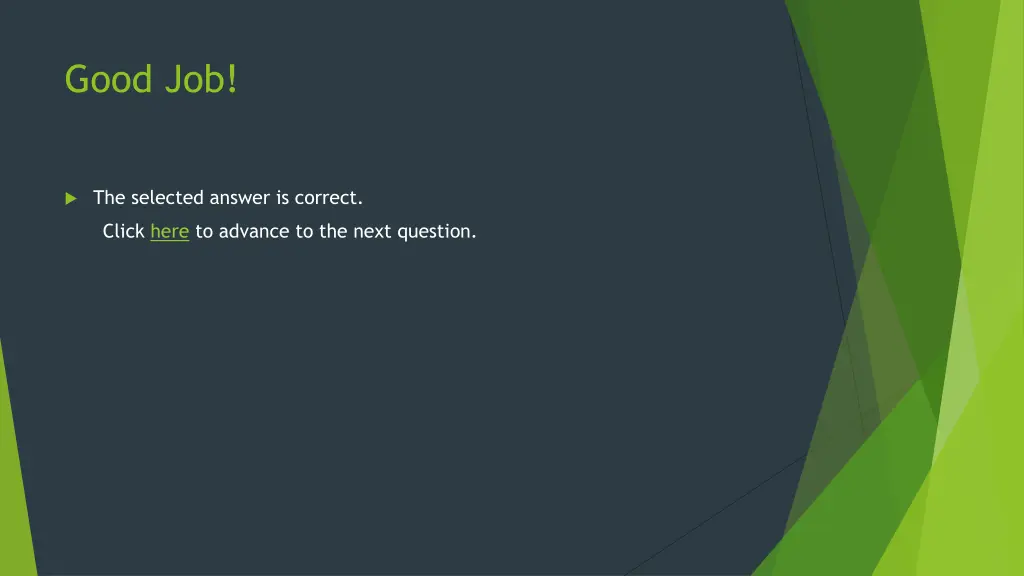 Good Job!

The selected answer is correct.
Click here to advance to the next question.